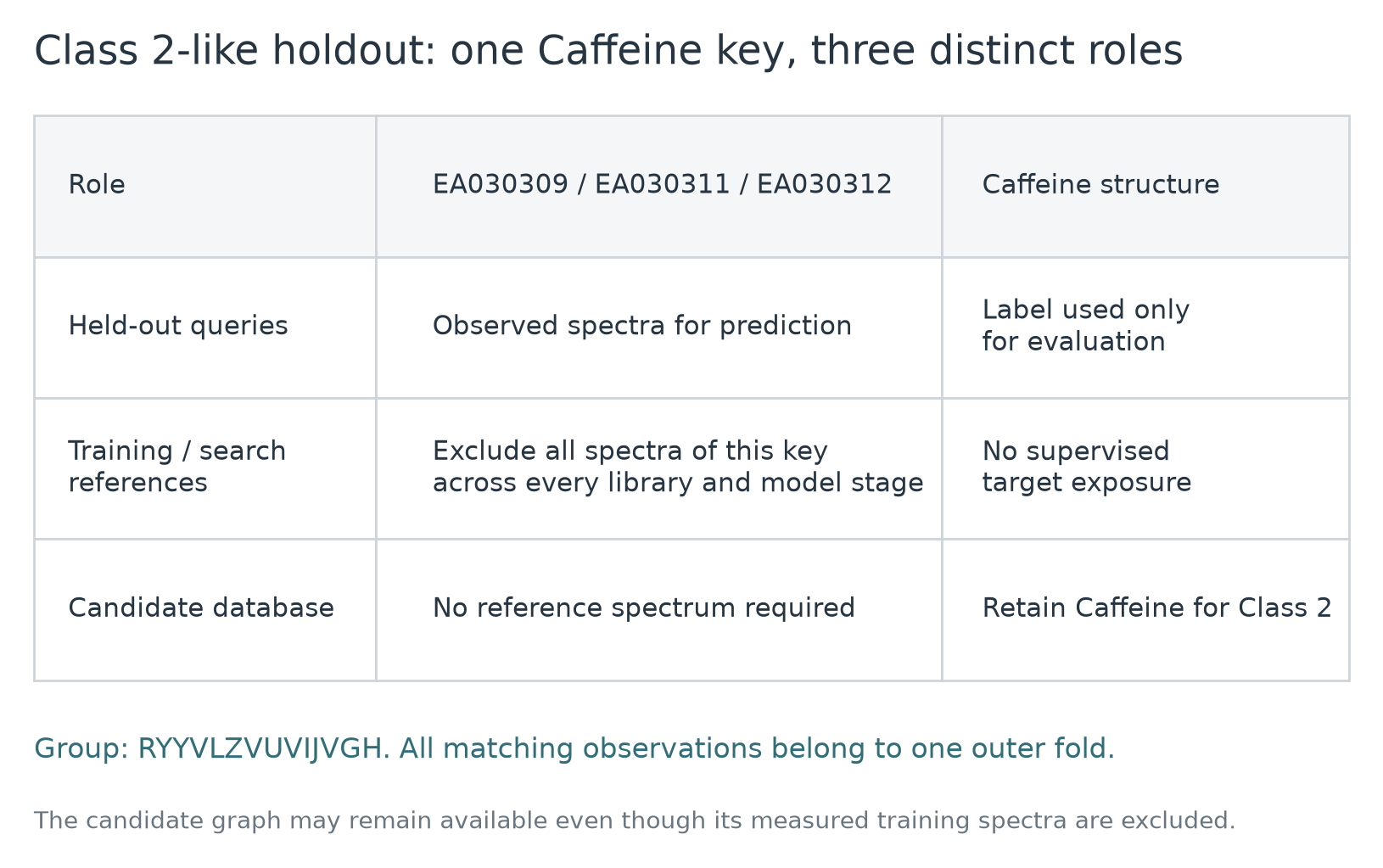 Class 2-like holdout: one Caffeine key, three distinct roles

| Role | EA030309 / EA030311 / EA030312 | Caffeine structure |
|---|---|---|
| Held-out queries | Observed spectra for prediction | Label used only for evaluation |
| Training / search references | Exclude all spectra of this key across every library and model stage | No supervised target exposure |
| Candidate database | No reference spectrum required | Retain Caffeine for Class 2 |

Group: RYYVLZVUVIJVGH. All matching observations belong to one outer fold.

The candidate graph may remain available even though its measured training spectra are excluded.